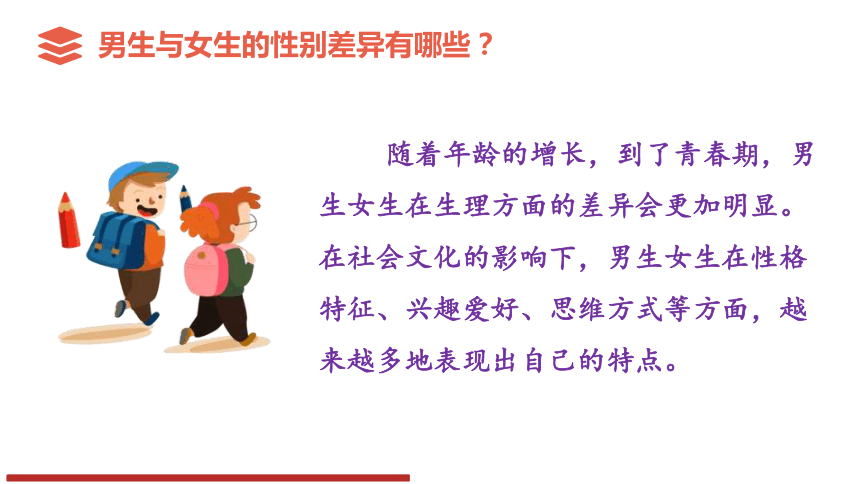 男生与女生的性别差异有哪些？

随着年龄的增长，到了青春期，男生女生在生理方面的差异会更加明显。在社会文化的影响下，男生女生在性格特征、兴趣爱好、思维方式等方面，越来越多地表现出自己的特点。